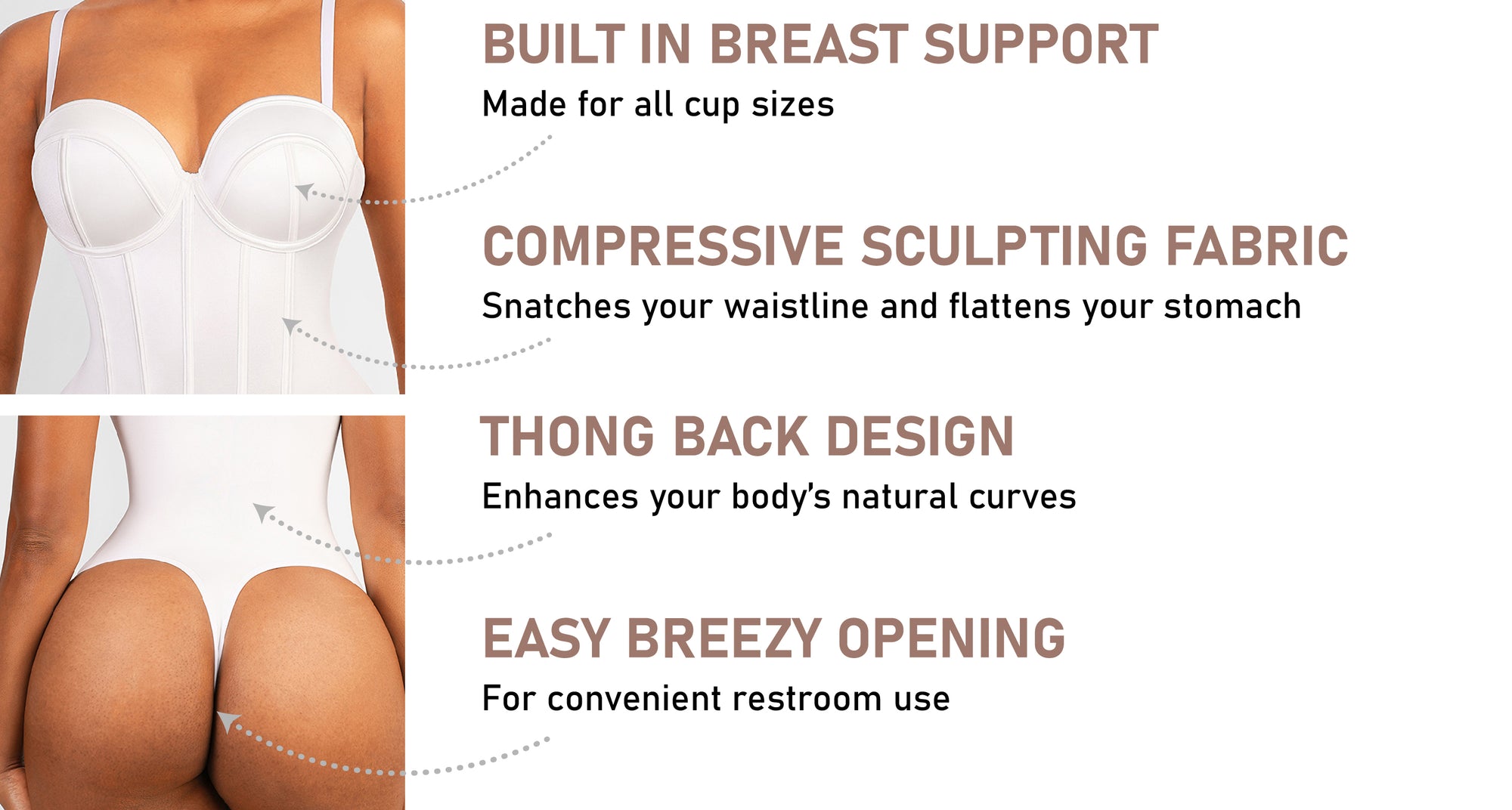 BUILT IN BREAST SUPPORT
Made for all cup sizes

COMPRESSIVE SCULPTING FABRIC
Snatches your waistline and flattens your stomach

THONG BACK DESIGN
Enhances your body's natural curves

EASY BREEZY OPENING
For convenient restroom use